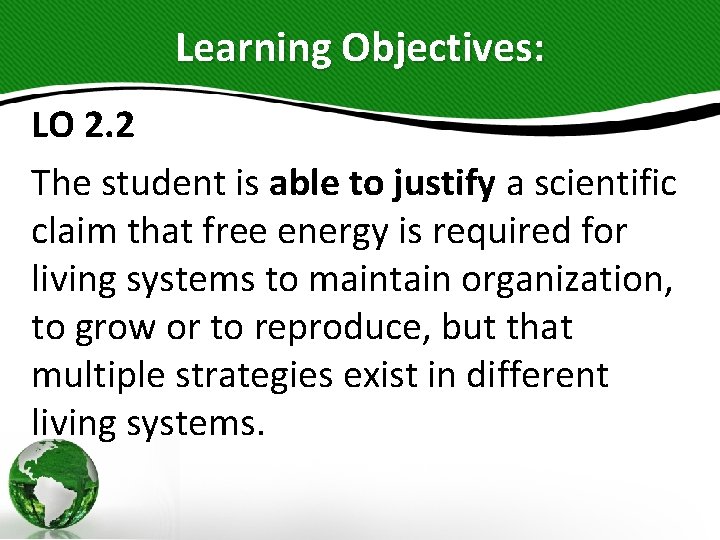 Learning Objectives:

LO 2.2

The student is able to justify a scientific claim that free energy is required for living systems to maintain organization, to grow or to reproduce, but that multiple strategies exist in different living systems.